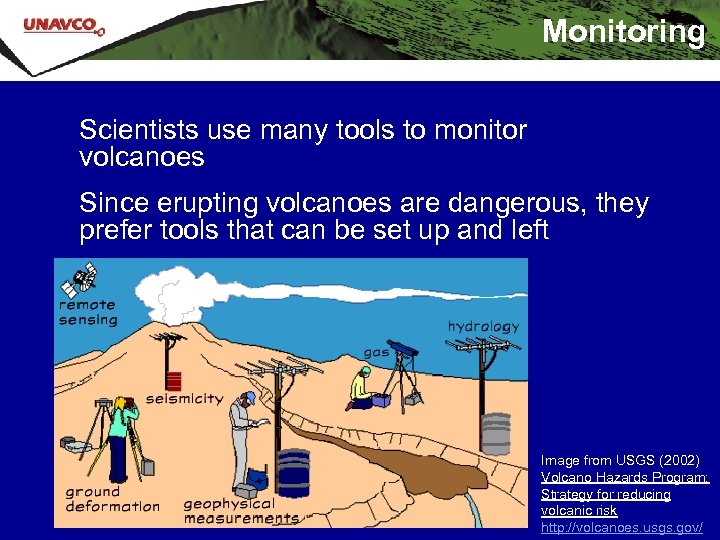 UNAVCO

Monitoring

Scientists use many tools to monitor volcanoes

Since erupting volcanoes are dangerous, they prefer tools that can be set up and left

remote sensing

hydrology

gas

seismicity

ground deformation

geophysical measurements

Image from USGS (2002) Volcano Hazards Program: Strategy for reducing volcanic risk http://volcanoes.usgs.gov/